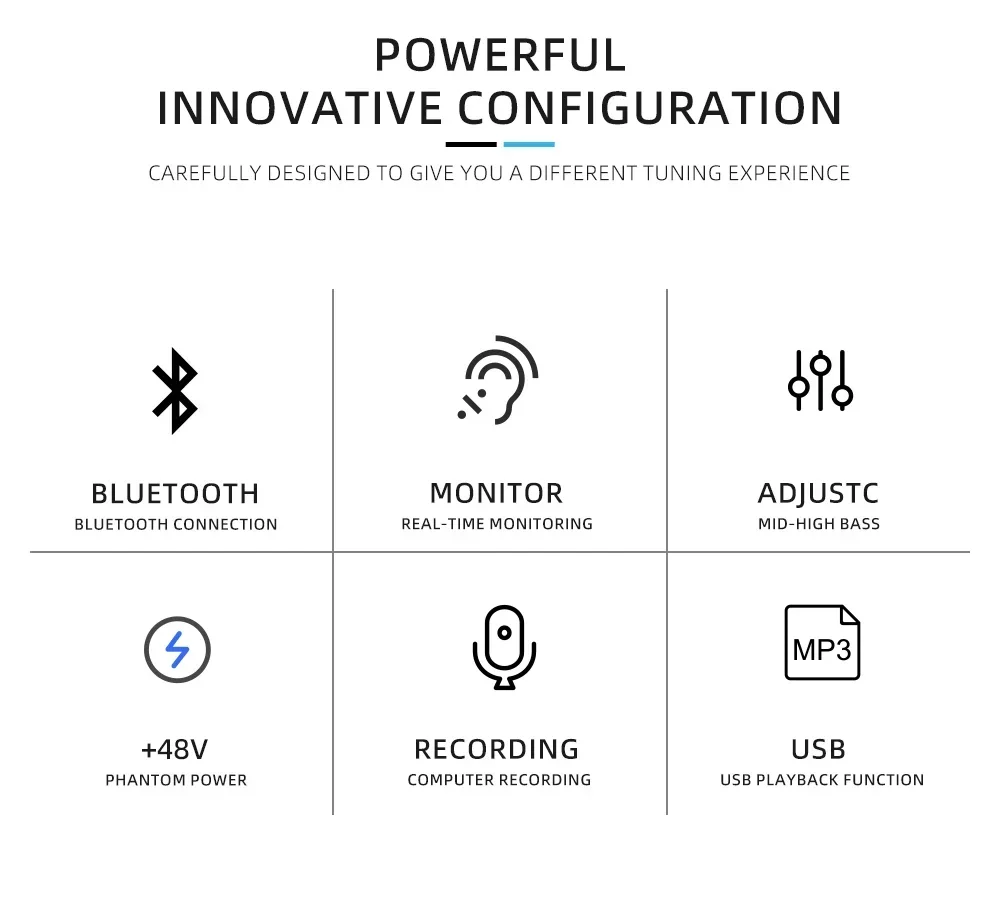 POWERFUL
INNOVATIVE CONFIGURATION

CAREFULLY DESIGNED TO GIVE YOU A DIFFERENT TUNING EXPERIENCE

BLUETOOTH
BLUETOOTH CONNECTION

MONITOR
REAL-TIME MONITORING

ADJUSTC
MID-HIGH BASS

+48V
PHANTOM POWER

RECORDING
COMPUTER RECORDING

MP3

USB
USB PLAYBACK FUNCTION